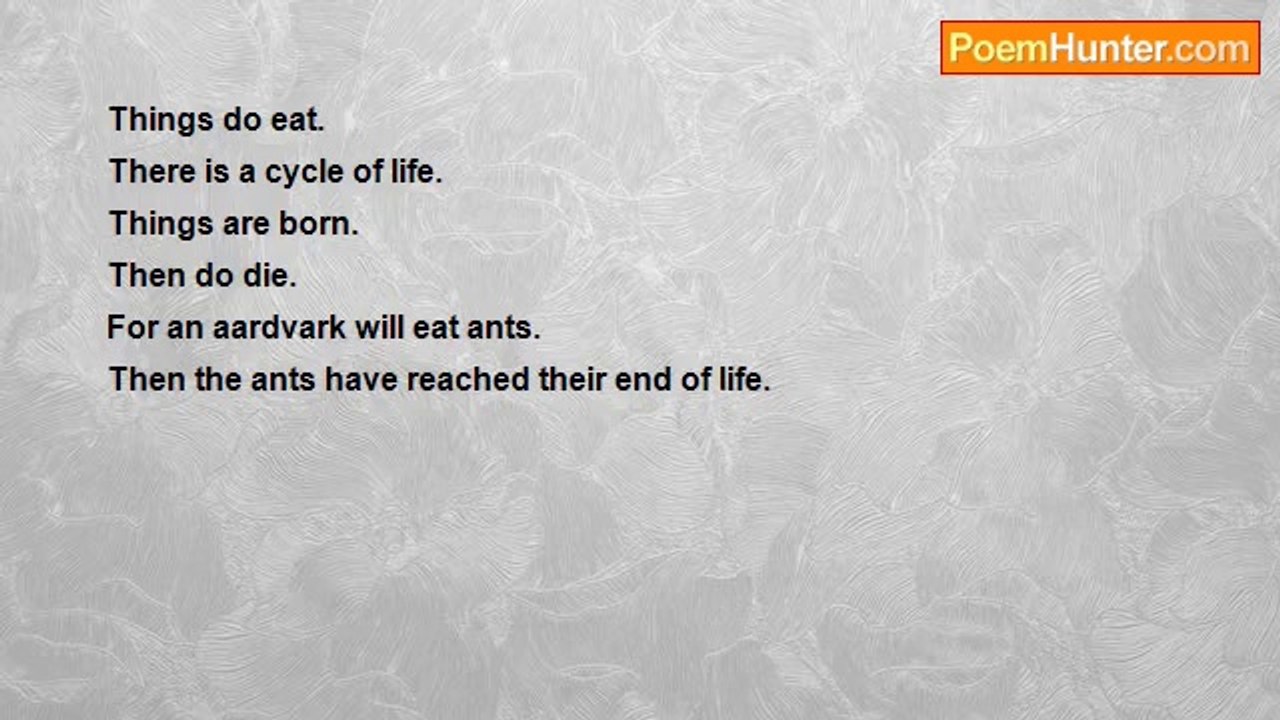 PoemHunter.com

Things do eat.
There is a cycle of life.
Things are born.
Then do die.
For an aardvark will eat ants.
Then the ants have reached their end of life.